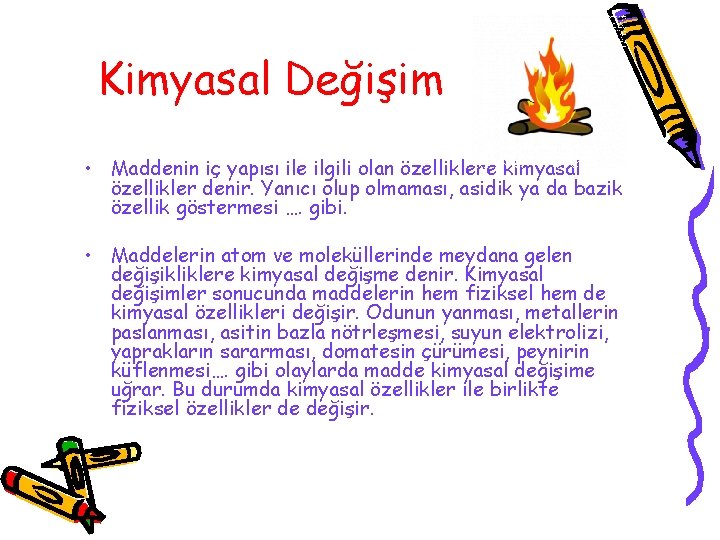 Kimyasal Değişim

• Maddenin iç yapısı ile ilgili olan özelliklere kimyasal özellikler denir. Yanıcı olup olmaması, asidik ya da bazik özellik göstermesi …. gibi.

• Maddelerin atom ve moleküllerinde meydana gelen değişikliklere kimyasal değişme denir. Kimyasal değişimler sonucunda maddelerin hem fiziksel hem de kimyasal özellikleri değişir. Odunun yanması, metallerin paslanması, asitin bazla nötrleşmesi, suyun elektrolizi, yaprakların sararması, domatesin çürümesi, peynirin küflenmesi…. gibi olaylarda madde kimyasal değişime uğrar. Bu durumda kimyasal özellikler ile birlikte fiziksel özellikler de değişir.